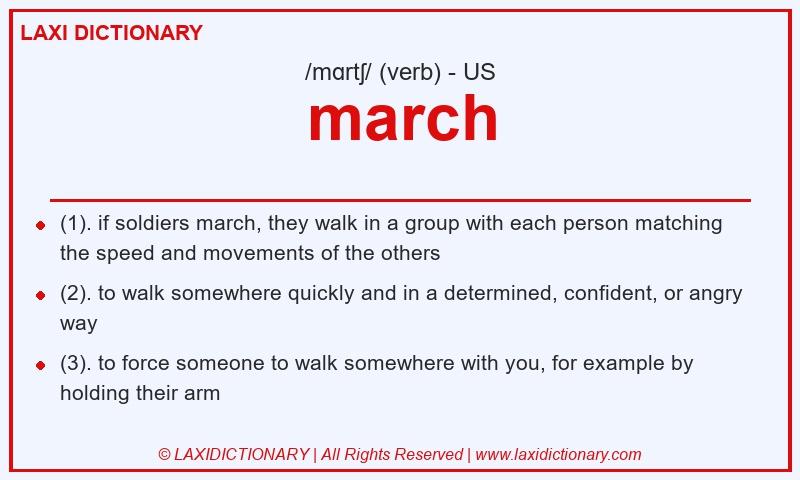 LAXI DICTIONARY

/mɑrtʃ/ (verb) - US

march

- (1). if soldiers march, they walk in a group with each person matching the speed and movements of the others
- (2). to walk somewhere quickly and in a determined, confident, or angry way
- (3). to force someone to walk somewhere with you, for example by holding their arm

© LAXIDICTIONARY | All Rights Reserved | www.laxidictionary.com